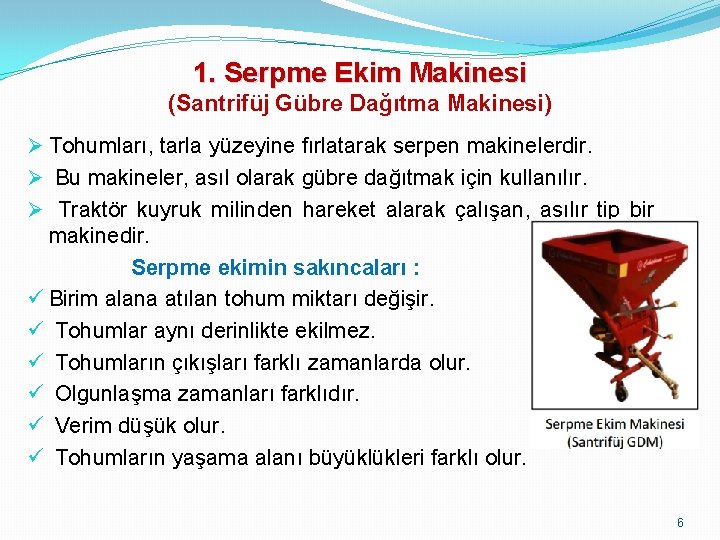 1. Serpme Ekim Makinesi
(Santrifüj Gübre Dağıtma Makinesi)

➢ Tohumları, tarla yüzeyine fırlatarak serpen makinelerdir.

➢ Bu makineler, asıl olarak gübre dağıtmak için kullanılır.

➢ Traktör kuyruk milinden hareket alarak çalışan, asılır tip bir makinedir.

Serpme ekimin sakıncaları :

✓ Birim alana atılan tohum miktarı değişir.

✓ Tohumlar aynı derinlikte ekilmez.

✓ Tohumların çıkışları farklı zamanlarda olur.

✓ Olgunlaşma zamanları farklıdır.

✓ Verim düşük olur.

✓ Tohumların yaşama alanı büyüklükleri farklı olur.

Serpme Ekim Makinesi
(Santrifüj GDM)

6